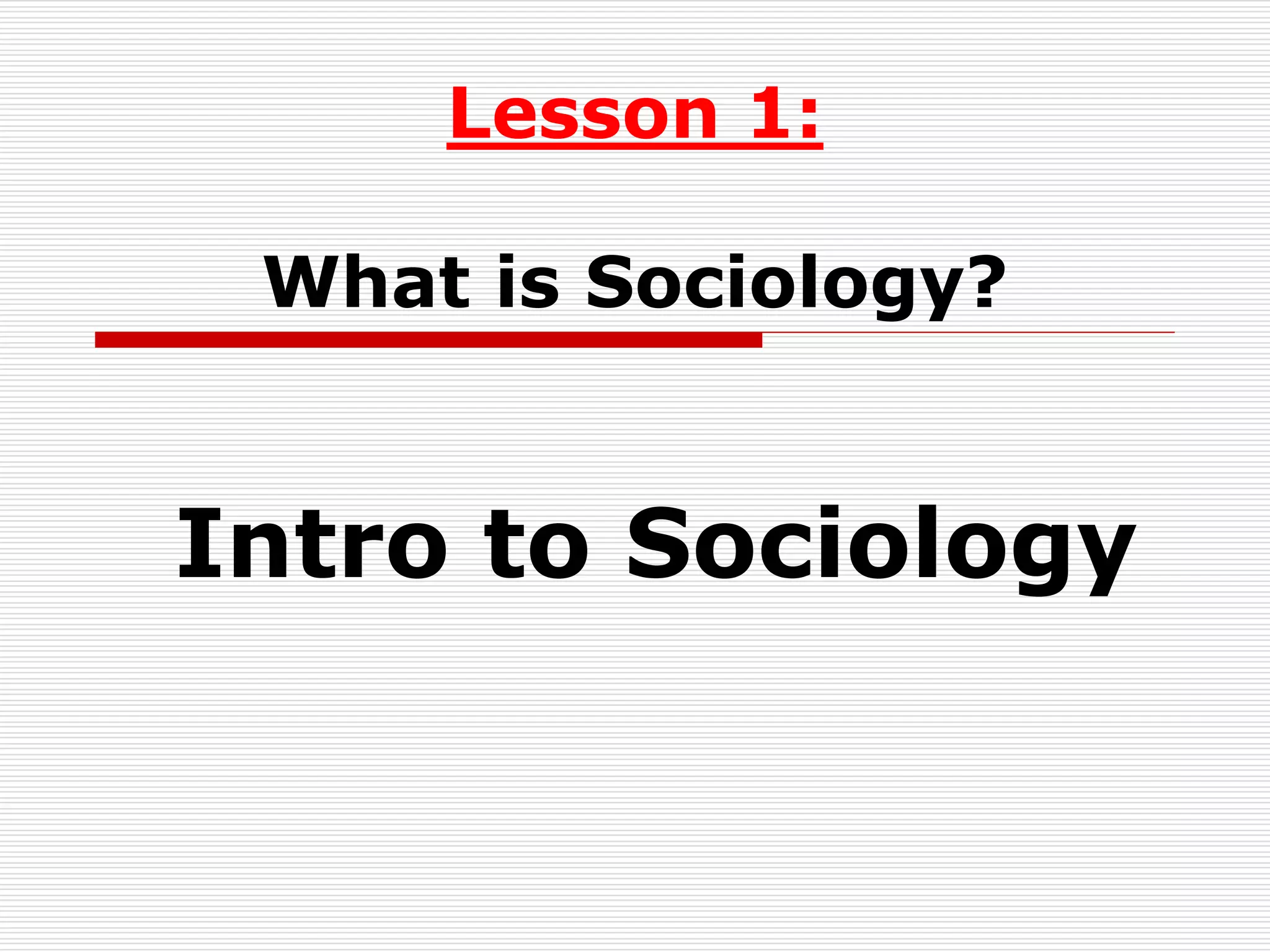 Lesson 1:

What is Sociology?

Intro to Sociology